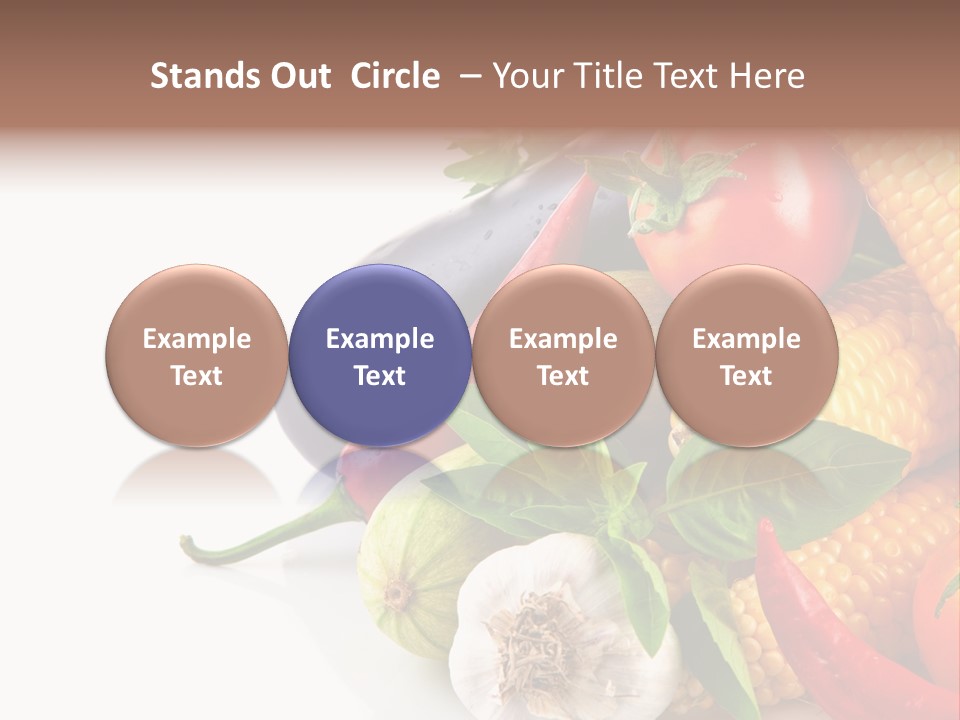 Stands Out Circle – Your Title Text Here

Example Text

Example Text

Example Text

Example Text